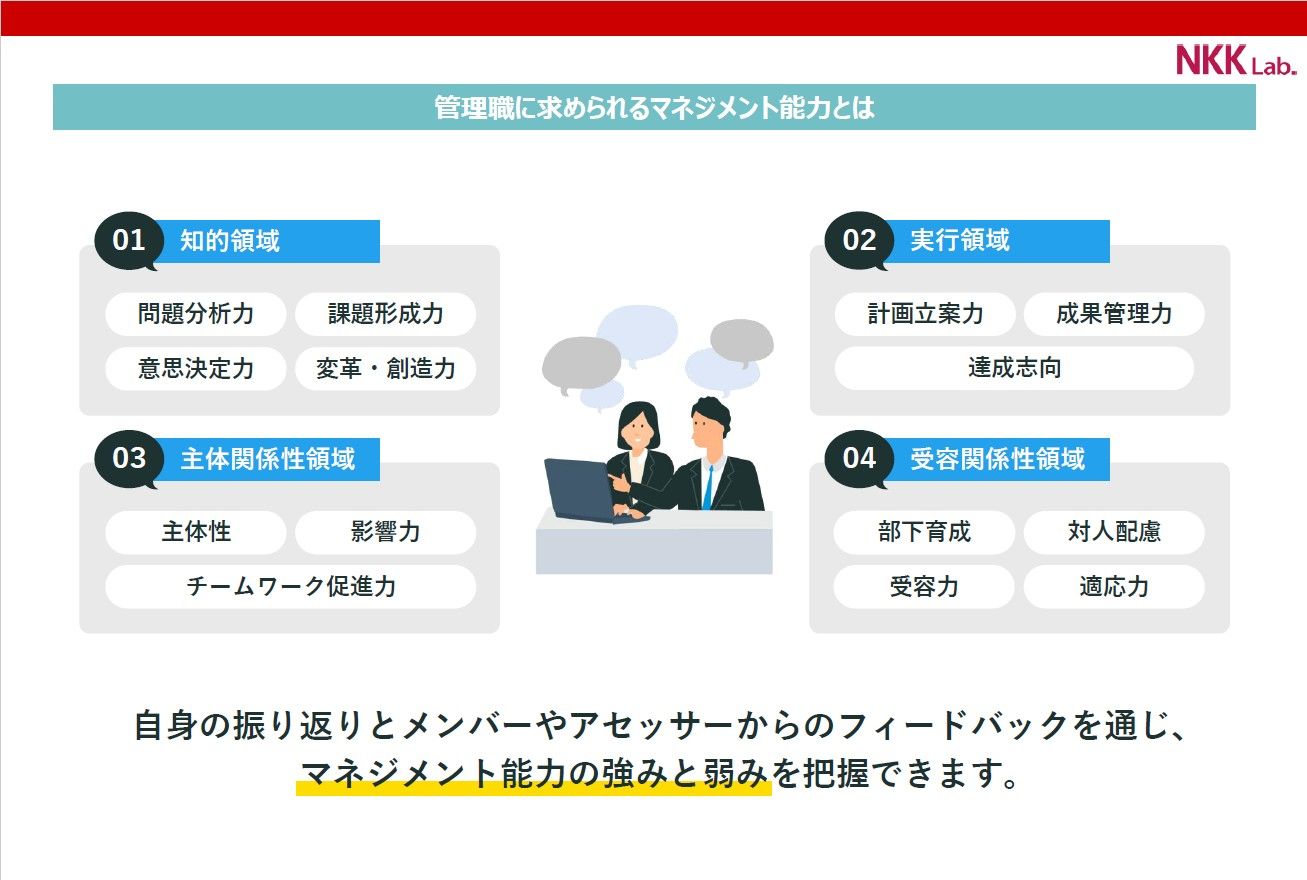 NKK Lab.

管理職に求められるマネジメント能力とは

01 知的領域

問題分析力
課題形成力
意思決定力
変革・創造力

02 実行領域

計画立案力
成果管理力
達成志向

03 主体関係性領域

主体性
影響力
チームワーク促進力

04 受容関係性領域

部下育成
対人配慮
受容力
適応力

自身の振り返りとメンバーやアセッサーからのフィードバックを通じ、マネジメント能力の強みと弱みを把握できます。